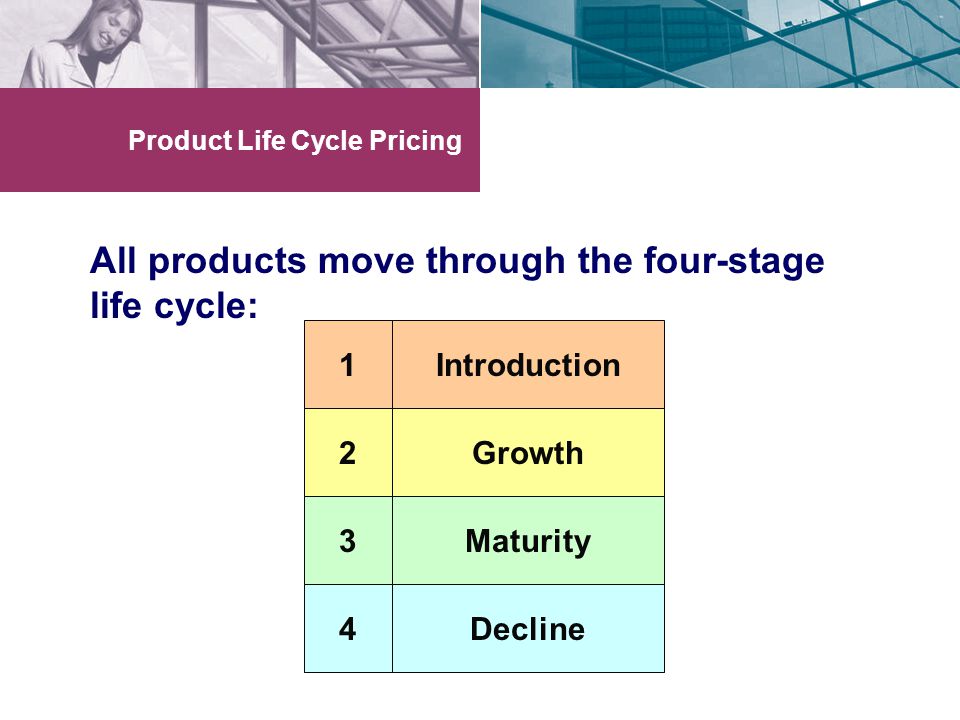 Product Life Cycle Pricing

All products move through the four-stage life cycle:

| 1 | Introduction |
|---|---|
| 2 | Growth |
| 3 | Maturity |
| 4 | Decline |